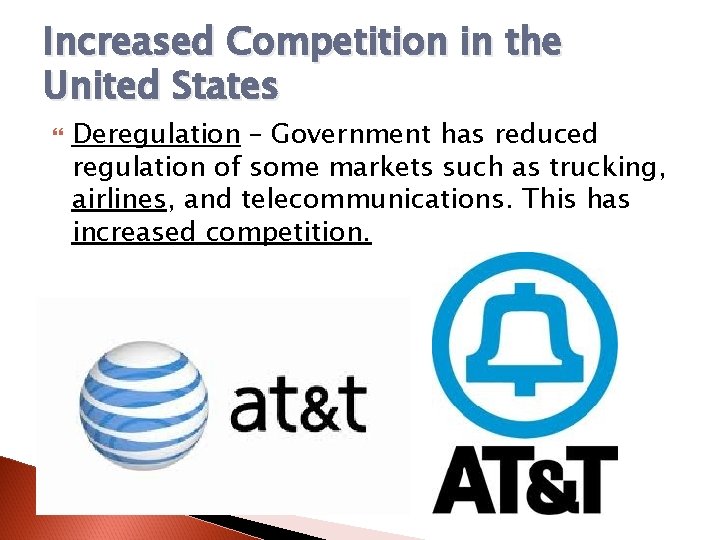 Increased Competition in the United States

Deregulation – Government has reduced regulation of some markets such as trucking, airlines, and telecommunications. This has increased competition.

at&t

AT&T